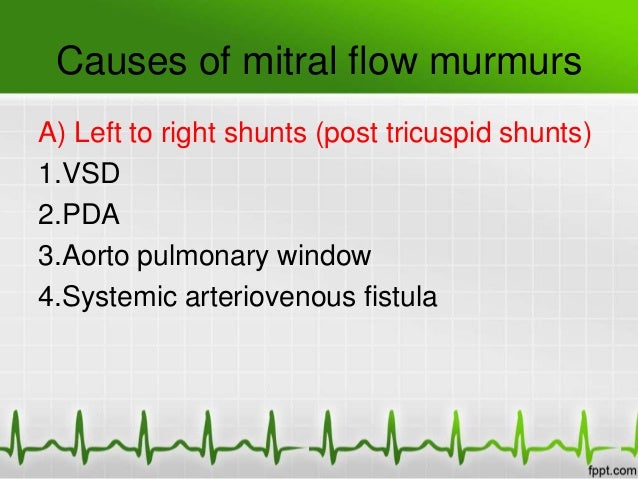 Causes of mitral flow murmurs

A) Left to right shunts (post tricuspid shunts)
1.VSD
2.PDA
3.Aorto pulmonary window
4.Systemic arteriovenous fistula

fppt.com